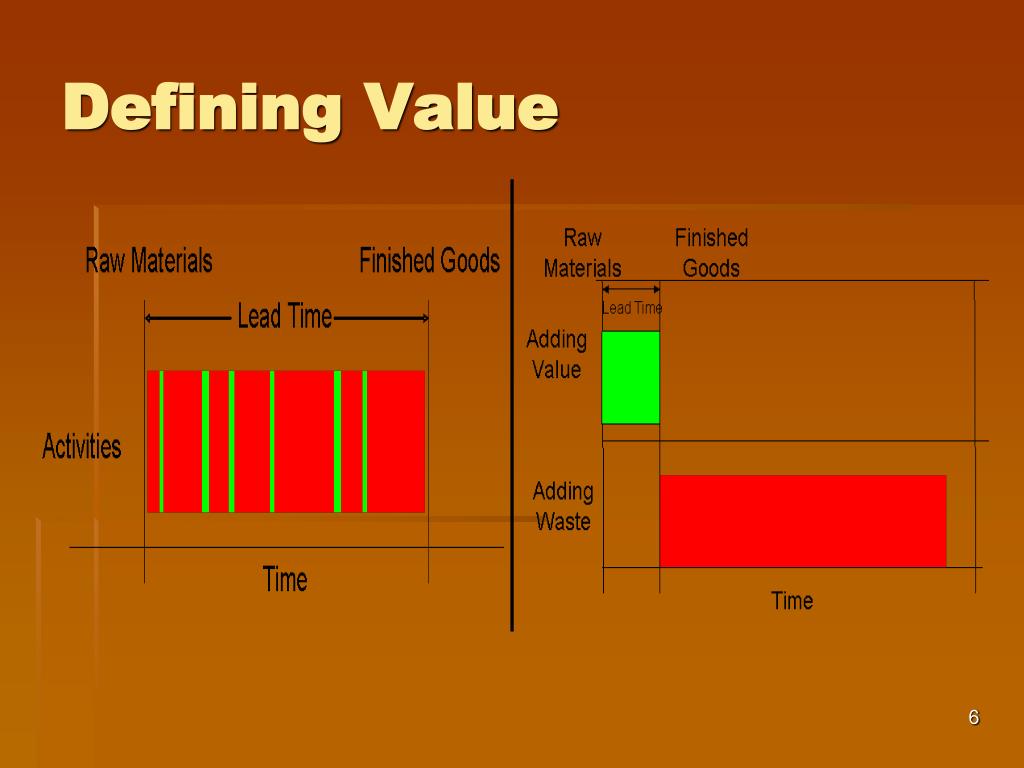 Defining Value

Raw Materials

Finished Goods

Lead Time

Activities

Time

Raw Materials

Finished Goods

Lead Time

Adding Value

Adding Waste

Time

6